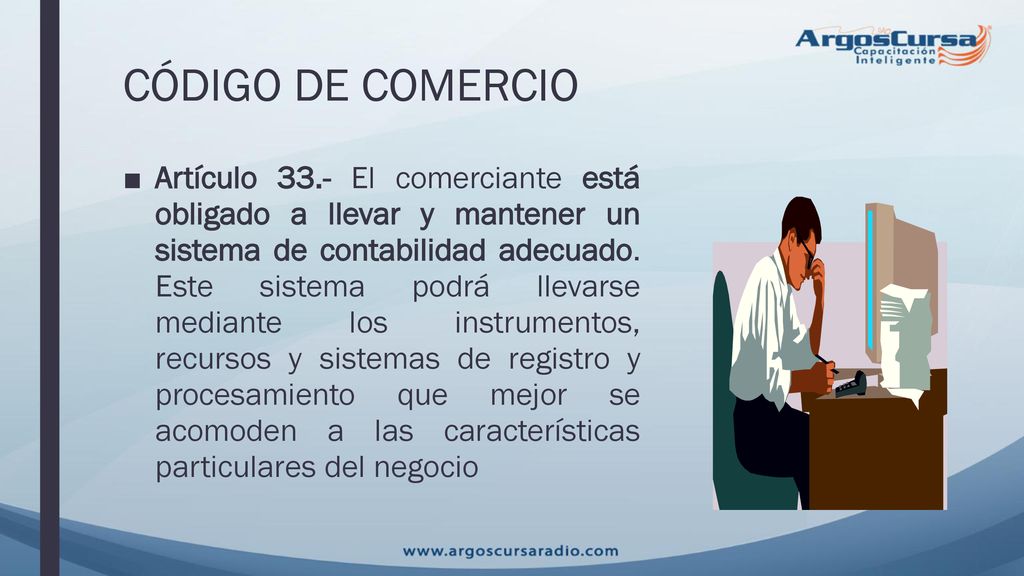 ArgosCursa
Capacitación Inteligente

CÓDIGO DE COMERCIO

■ Artículo 33.- El comerciante está obligado a llevar y mantener un sistema de contabilidad adecuado. Este sistema podrá llevarse mediante los instrumentos, recursos y sistemas de registro y procesamiento que mejor se acomoden a las características particulares del negocio

www.argoscursaradio.com